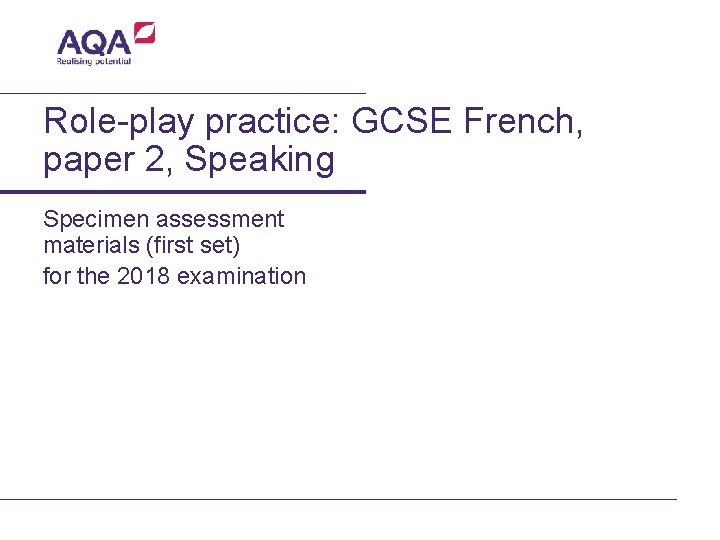 AQA
Realising potential

Role-play practice: GCSE French, paper 2, Speaking

Specimen assessment materials (first set)
for the 2018 examination